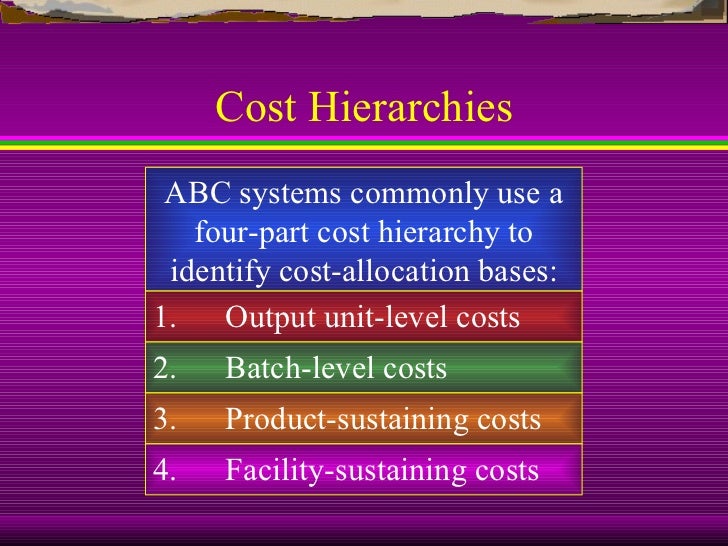 Cost Hierarchies

ABC systems commonly use a four-part cost hierarchy to identify cost-allocation bases:

1. Output unit-level costs
2. Batch-level costs
3. Product-sustaining costs
4. Facility-sustaining costs